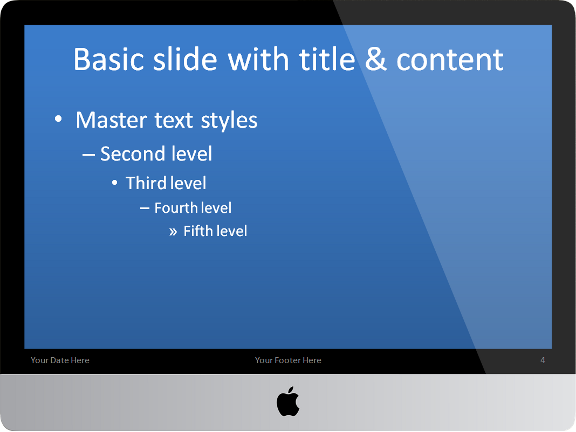 Basic slide with title & content

• Master text styles

– Second level

• Third level

– Fourth level

» Fifth level

Your Date Here

Your Footer Here

4